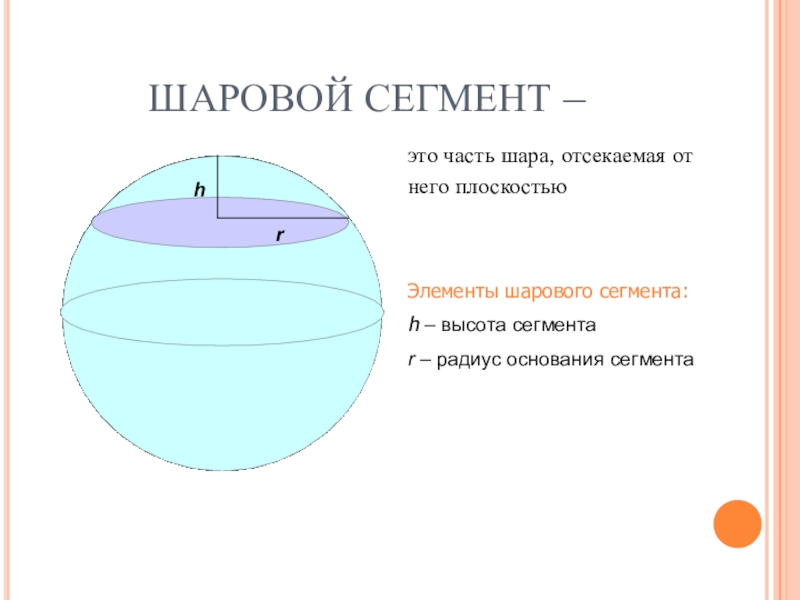 ШАРОВОЙ СЕГМЕНТ –

h

r

это часть шара, отсекаемая от него плоскостью

Элементы шарового сегмента:

h – высота сегмента

r – радиус основания сегмента